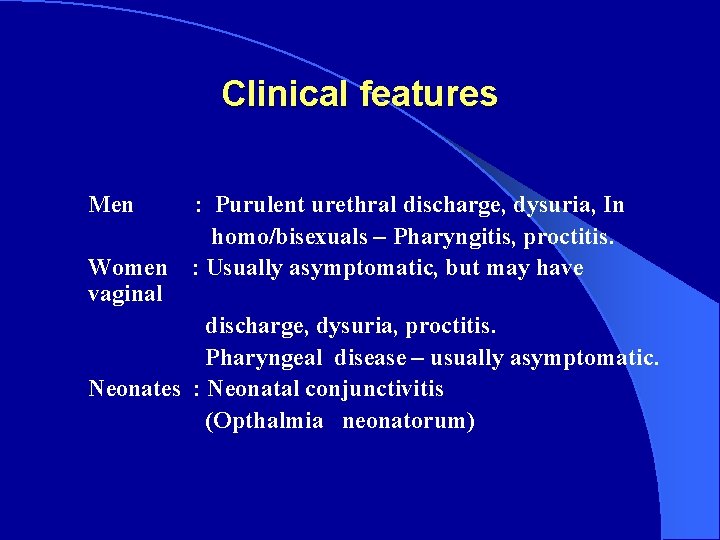 Clinical features

Men : Purulent urethral discharge, dysuria, In homo/bisexuals – Pharyngitis, proctitis.

Women : Usually asymptomatic, but may have vaginal

discharge, dysuria, proctitis.

Pharyngeal disease – usually asymptomatic.

Neonates : Neonatal conjunctivitis (Opthalmia neonatorum)